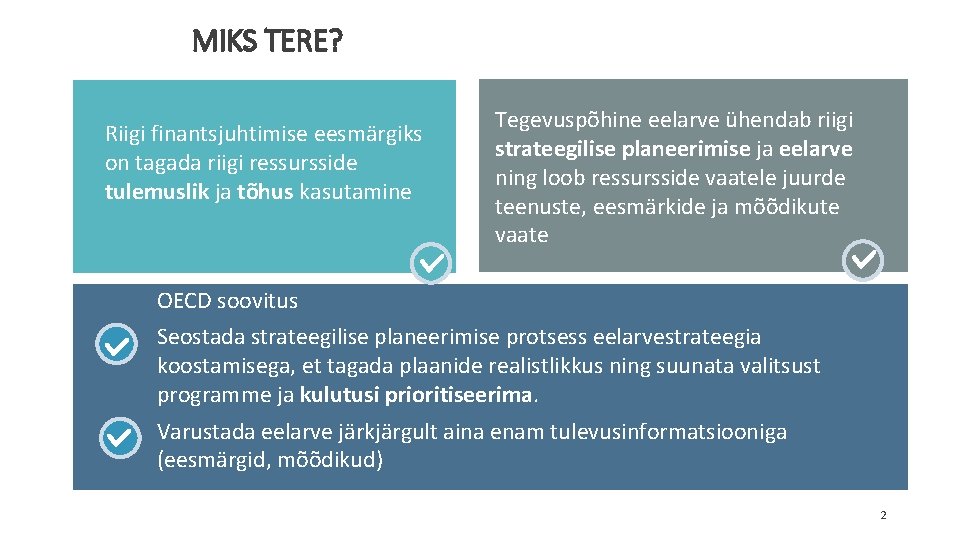 MIKS TERE?

Riigi finantsjuhtimise eesmärgiks on tagada riigi ressursside tulemuslik ja tõhus kasutamine

Tegevuspõhine eelarve ühendab riigi strateegilise planeerimise ja eelarve ning loob ressursside vaatele juurde teenuste, eesmärkide ja mõõdikute vaate

OECD soovitus

Seostada strateegilise planeerimise protsess eelarvestrateegia koostamisega, et tagada plaanide realistlikkus ning suunata valitsust programme ja kulutusi prioritiseerima.

Varustada eelarve järkjärgult aina enam tulevusinformatsiooniga (eesmärgid, mõõdikud)

2